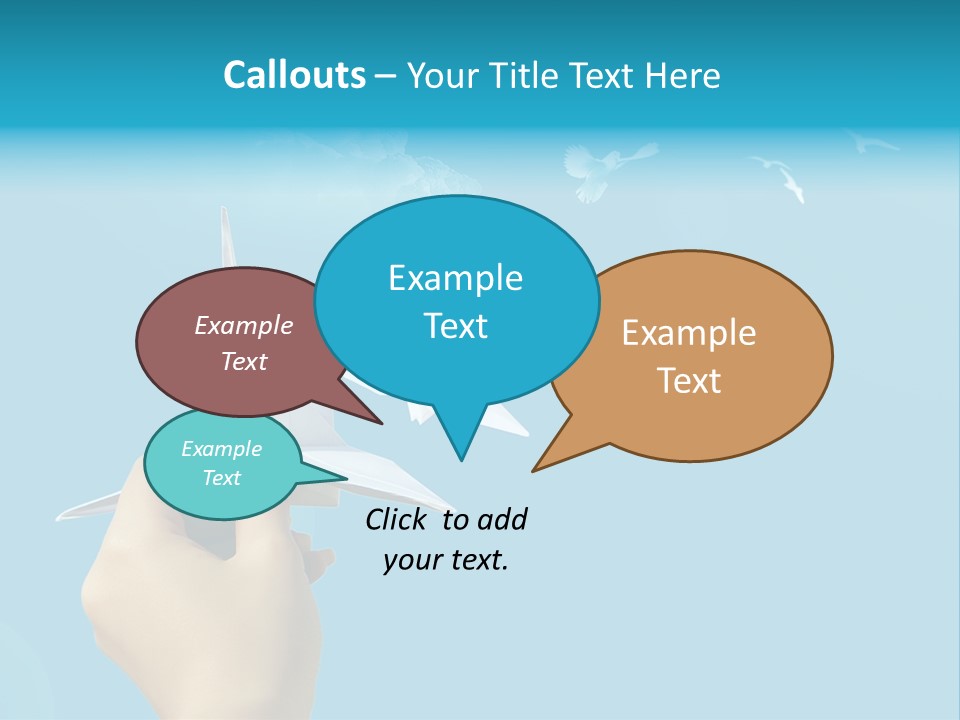 Callouts – Your Title Text Here

Example Text

Example Text

Example Text

Example Text

Click to add your text.